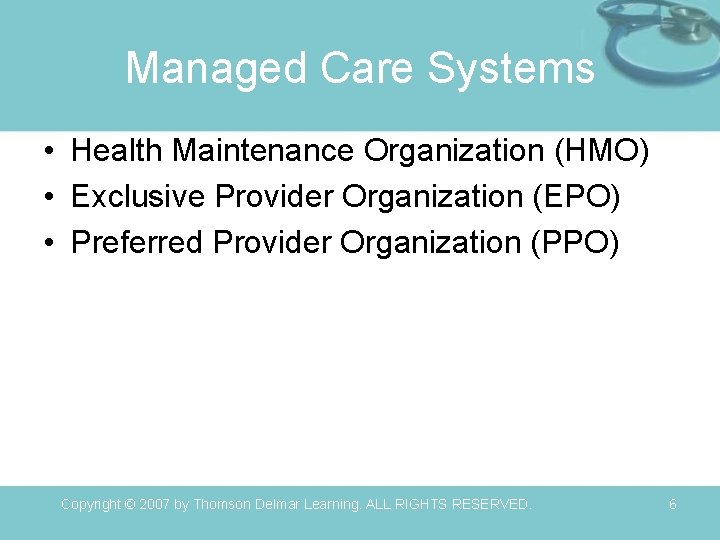 Managed Care Systems

• Health Maintenance Organization (HMO)
• Exclusive Provider Organization (EPO)
• Preferred Provider Organization (PPO)

Copyright © 2007 by Thomson Delmar Learning. ALL RIGHTS RESERVED.

6